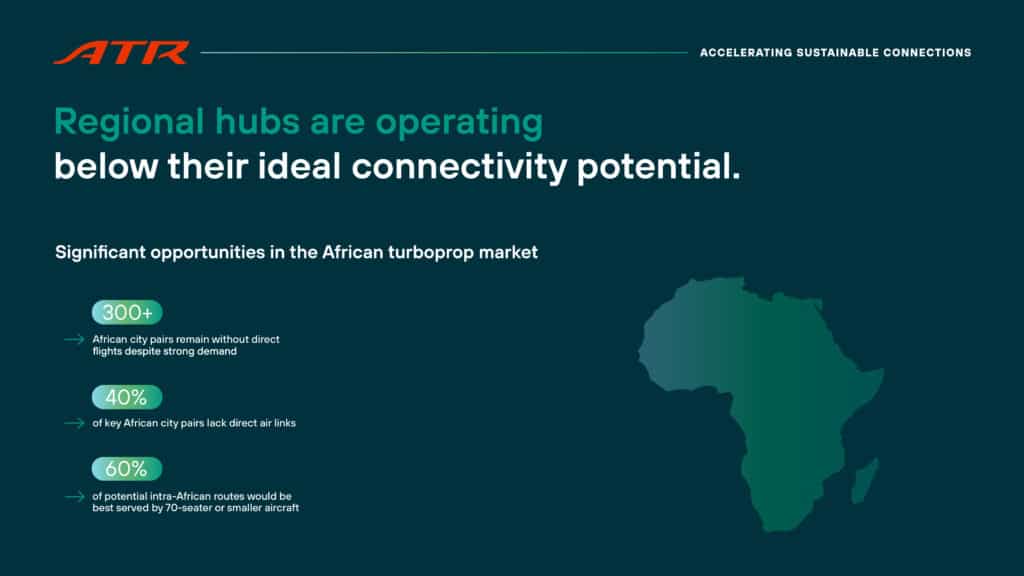 ATR

ACCELERATING SUSTAINABLE CONNECTIONS

Regional hubs are operating below their ideal connectivity potential.

Significant opportunities in the African turboprop market

300+

African city pairs remain without direct flights despite strong demand

40%

of key African city pairs lack direct air links

60%

of potential intra-African routes would be best served by 70-seater or smaller aircraft